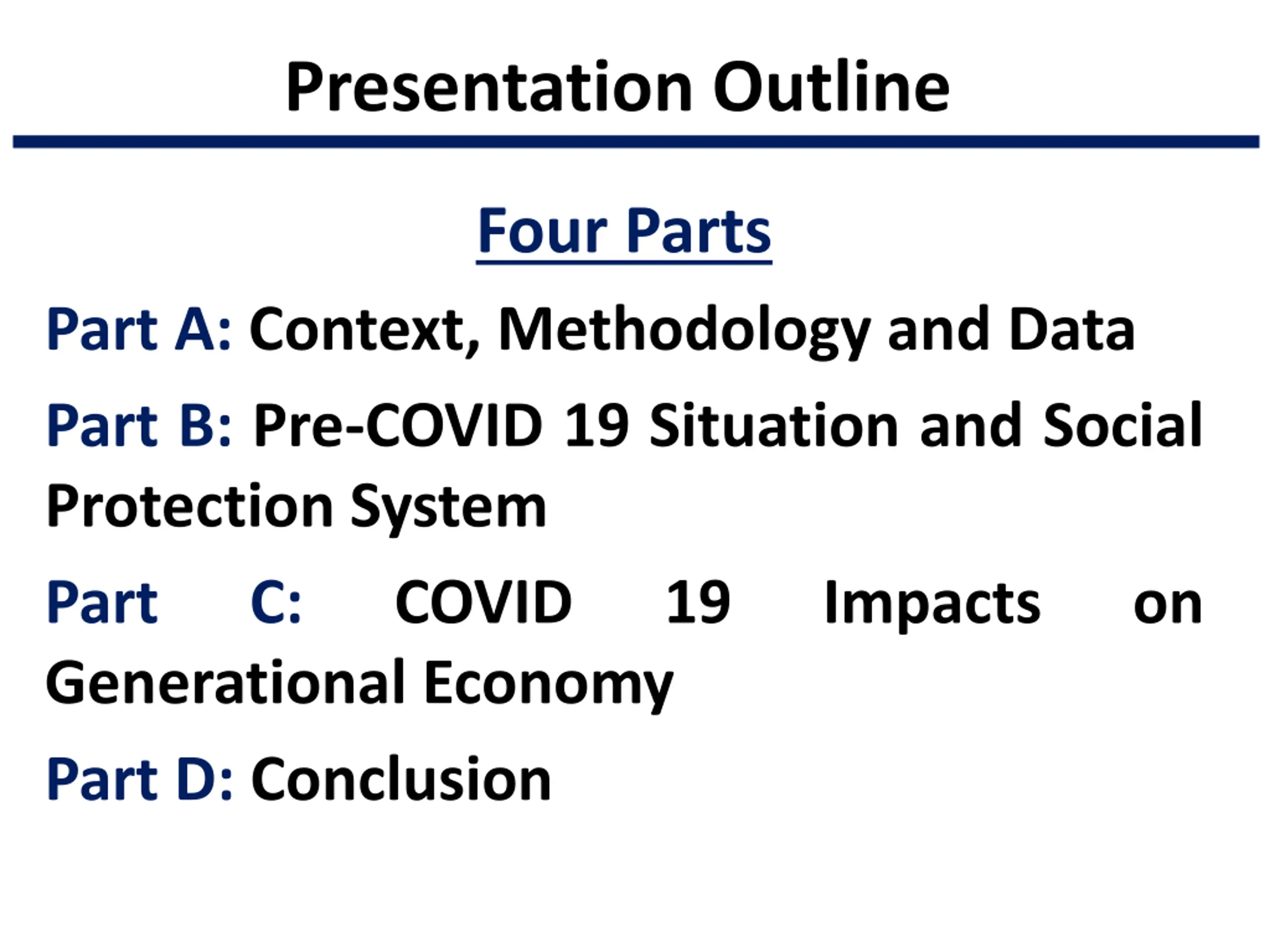 Presentation Outline

Four Parts

Part A: Context, Methodology and Data

Part B: Pre-COVID 19 Situation and Social Protection System

Part C: COVID 19 Impacts on Generational Economy

Part D: Conclusion